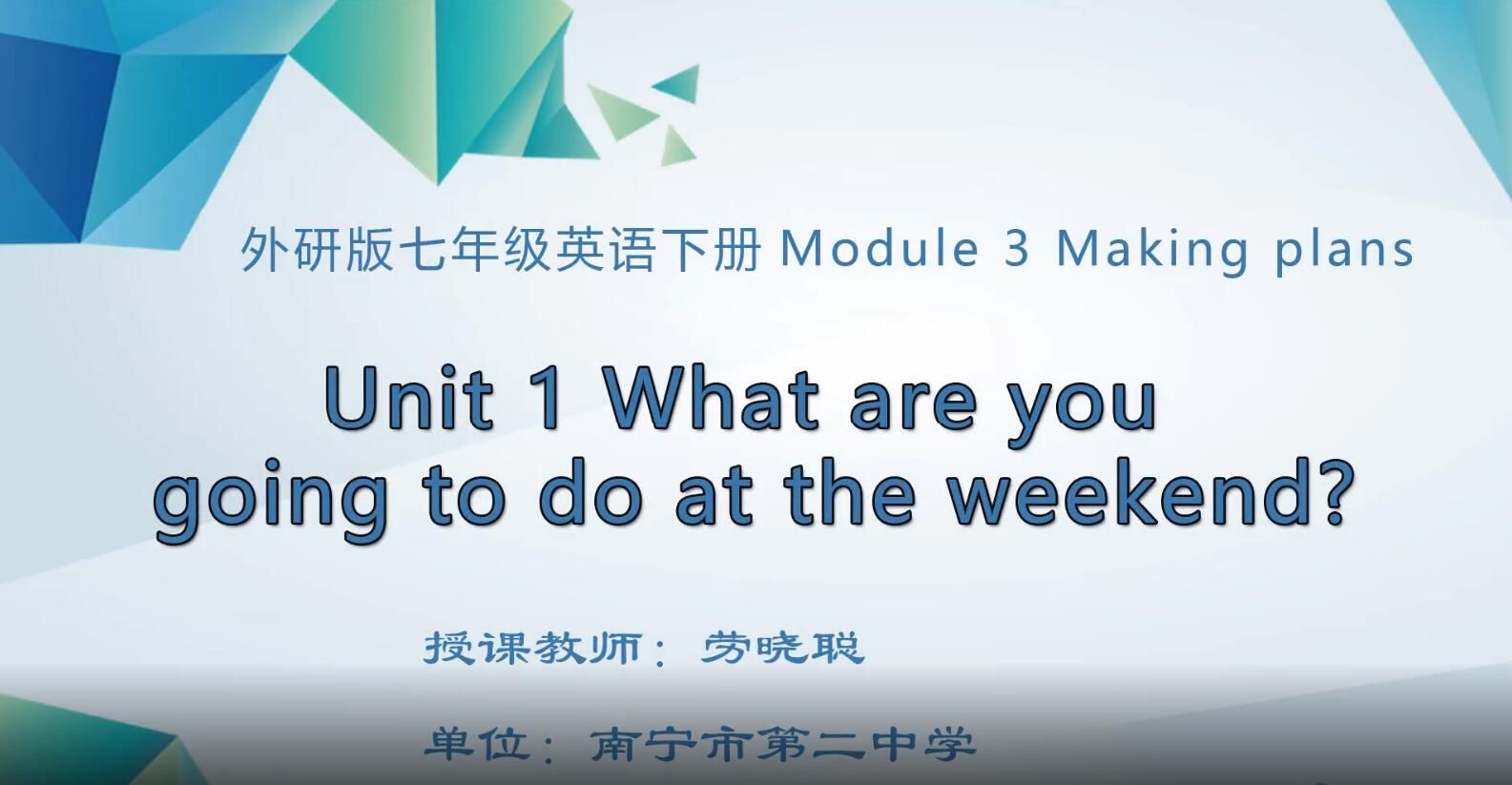 外研版七年级英语下册 Module 3 Making plans

Unit 1 What are you going to do at the weekend?

授课教师：劳晓聪

单位：南宁市第二中学